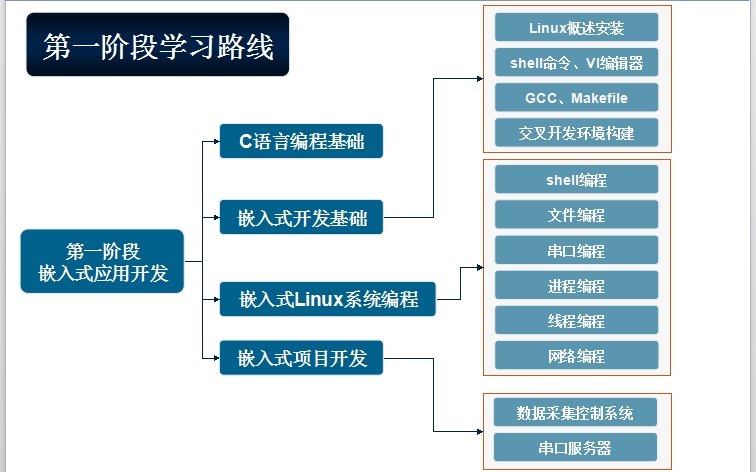 第一阶段学习路线

第一阶段
嵌入式应用开发

C语言编程基础

嵌入式开发基础

嵌入式Linux系统编程

嵌入式项目开发

Linux概述安装

shell命令、VI编辑器

GCC、Makefile

交叉开发环境构建

shell编程

文件编程

串口编程

进程编程

线程编程

网络编程

数据采集控制系统

串口服务器